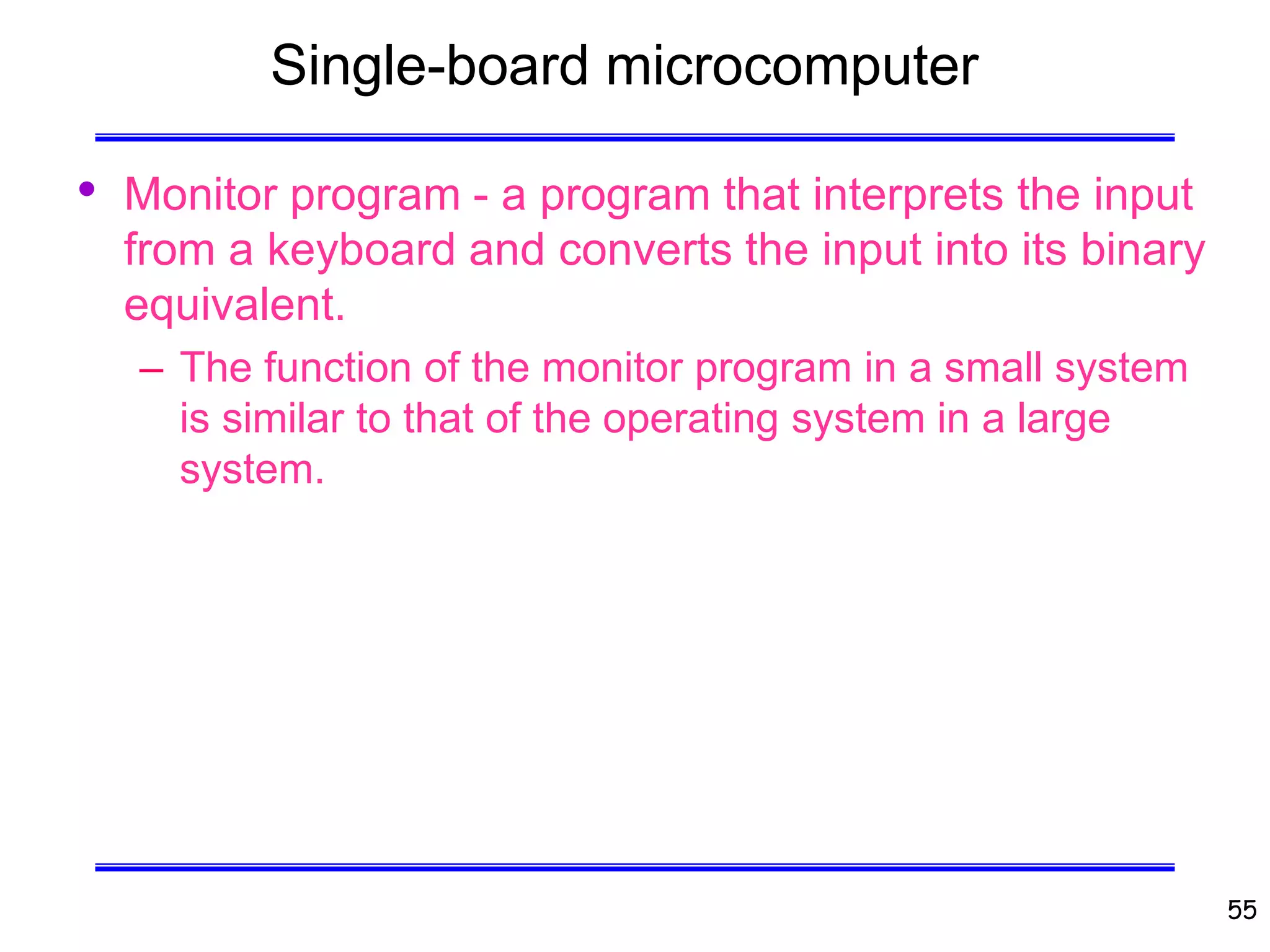 Single-board microcomputer

• Monitor program - a program that interprets the input from a keyboard and converts the input into its binary equivalent.

– The function of the monitor program in a small system is similar to that of the operating system in a large system.

55